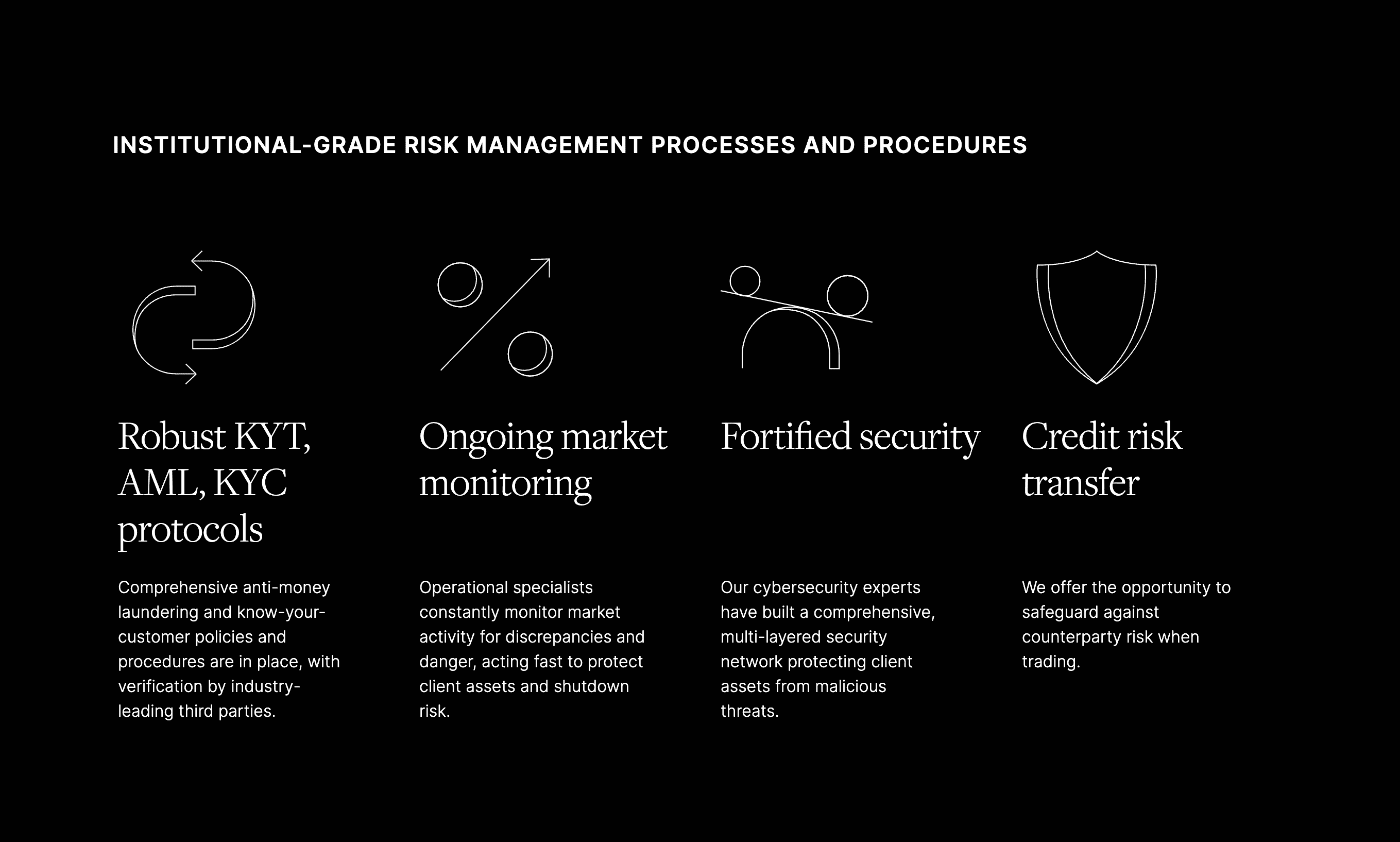 INSTITUTIONAL-GRADE RISK MANAGEMENT PROCESSES AND PROCEDURES

Robust KYT, AML, KYC protocols

Comprehensive anti-money laundering and know-your-customer policies and procedures are in place, with verification by industry-leading third parties.

Ongoing market monitoring

Operational specialists constantly monitor market activity for discrepancies and danger, acting fast to protect client assets and shutdown risk.

Fortified security

Our cybersecurity experts have built a comprehensive, multi-layered security network protecting client assets from malicious threats.

Credit risk transfer

We offer the opportunity to safeguard against counterparty risk when trading.